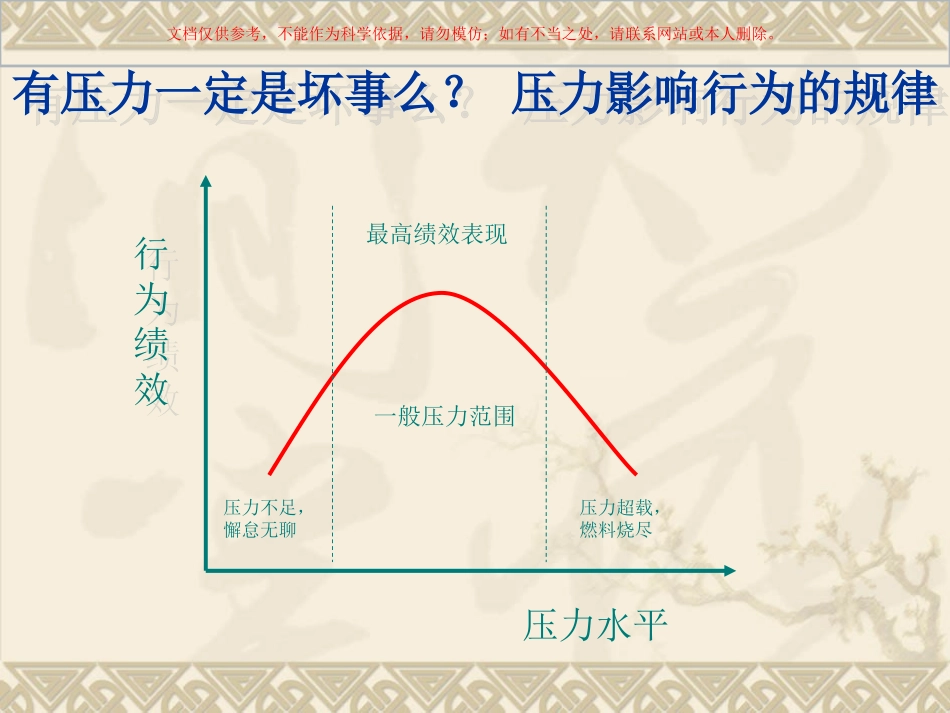 文档仅供参考，不能作为科学依据，请勿模仿；如有不当之处，请联系网站或本人删除。

有压力一定是坏事么？ 压力影响行为的规律

行为绩效

最高绩效表现

一般压力范围

压力不足，懈怠无聊

压力超载，燃料烧尽

压力水平